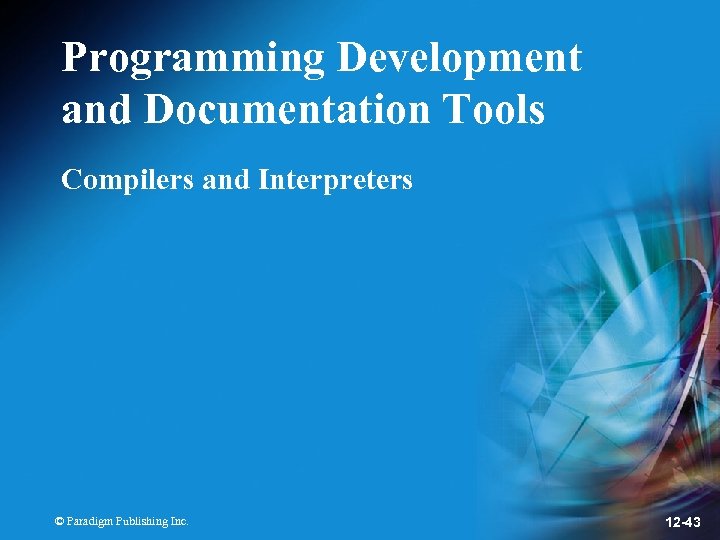 Programming Development and Documentation Tools

Compilers and Interpreters

© Paradigm Publishing Inc.

12-43